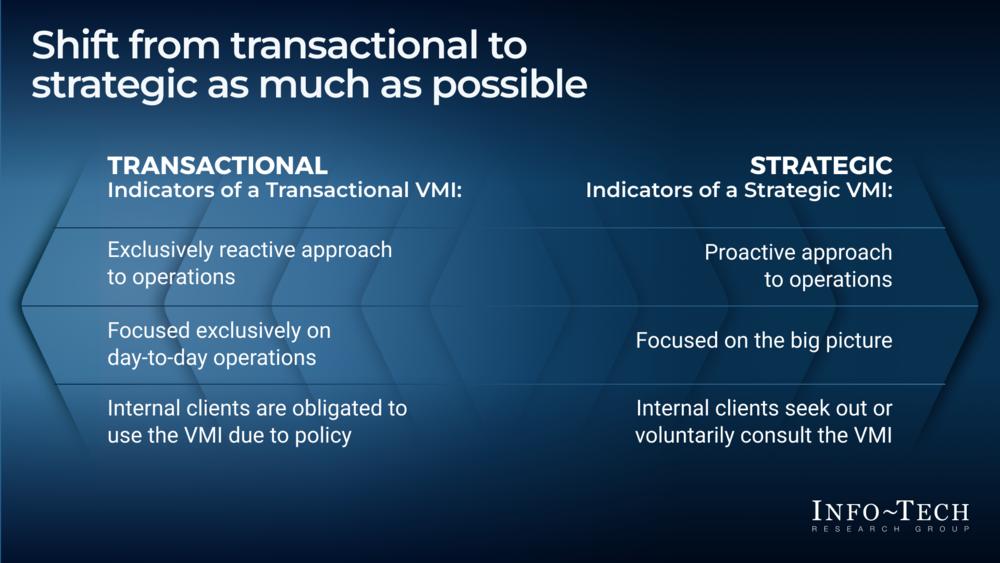 Shift from transactional to strategic as much as possible

TRANSACTIONAL
Indicators of a Transactional VMI:

Exclusively reactive approach to operations

Focused exclusively on day-to-day operations

Internal clients are obligated to use the VMI due to policy

STRATEGIC
Indicators of a Strategic VMI:

Proactive approach to operations

Focused on the big picture

Internal clients seek out or voluntarily consult the VMI

INFO~TECH
RESEARCH GROUP